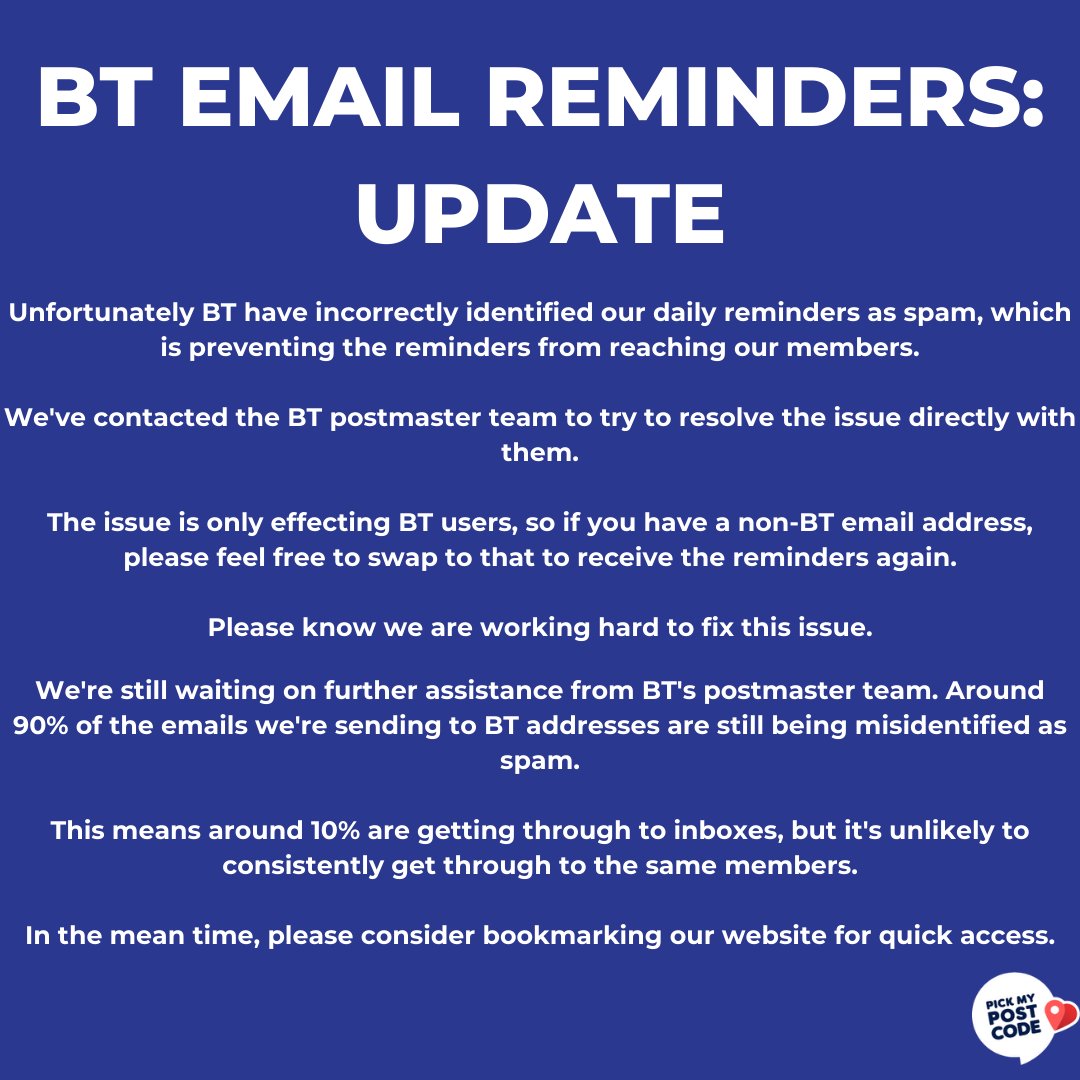 BT EMAIL REMINDERS: UPDATE

Unfortunately BT have incorrectly identified our daily reminders as spam, which is preventing the reminders from reaching our members.

We've contacted the BT postmaster team to try to resolve the issue directly with them.

The issue is only effecting BT users, so if you have a non-BT email address, please feel free to swap to that to receive the reminders again.

Please know we are working hard to fix this issue.

We're still waiting on further assistance from BT's postmaster team. Around 90% of the emails we're sending to BT addresses are still being misidentified as spam.

This means around 10% are getting through to inboxes, but it's unlikely to consistently get through to the same members.

In the mean time, please consider bookmarking our website for quick access.

PICK MY POST CODE